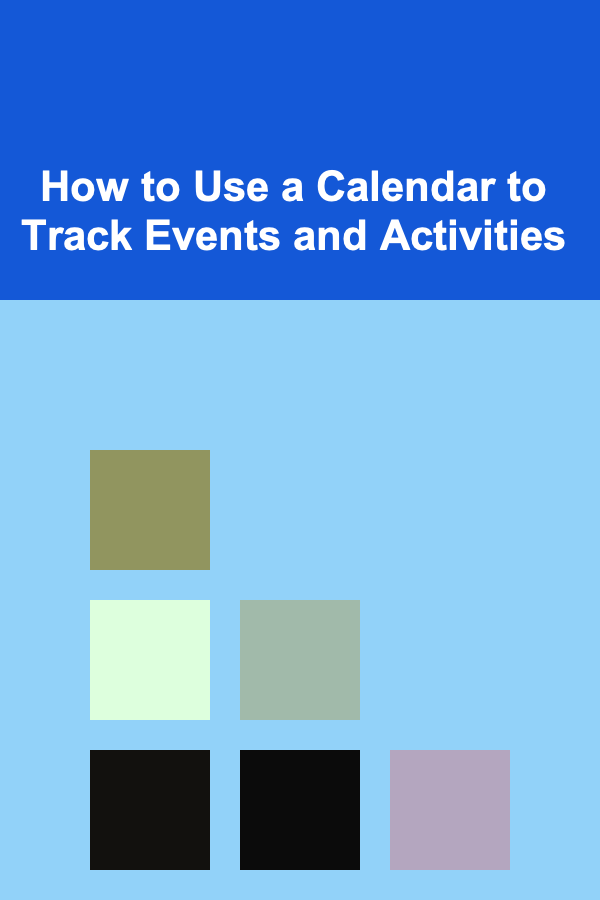 How to Use a Calendar to Track Events and Activities